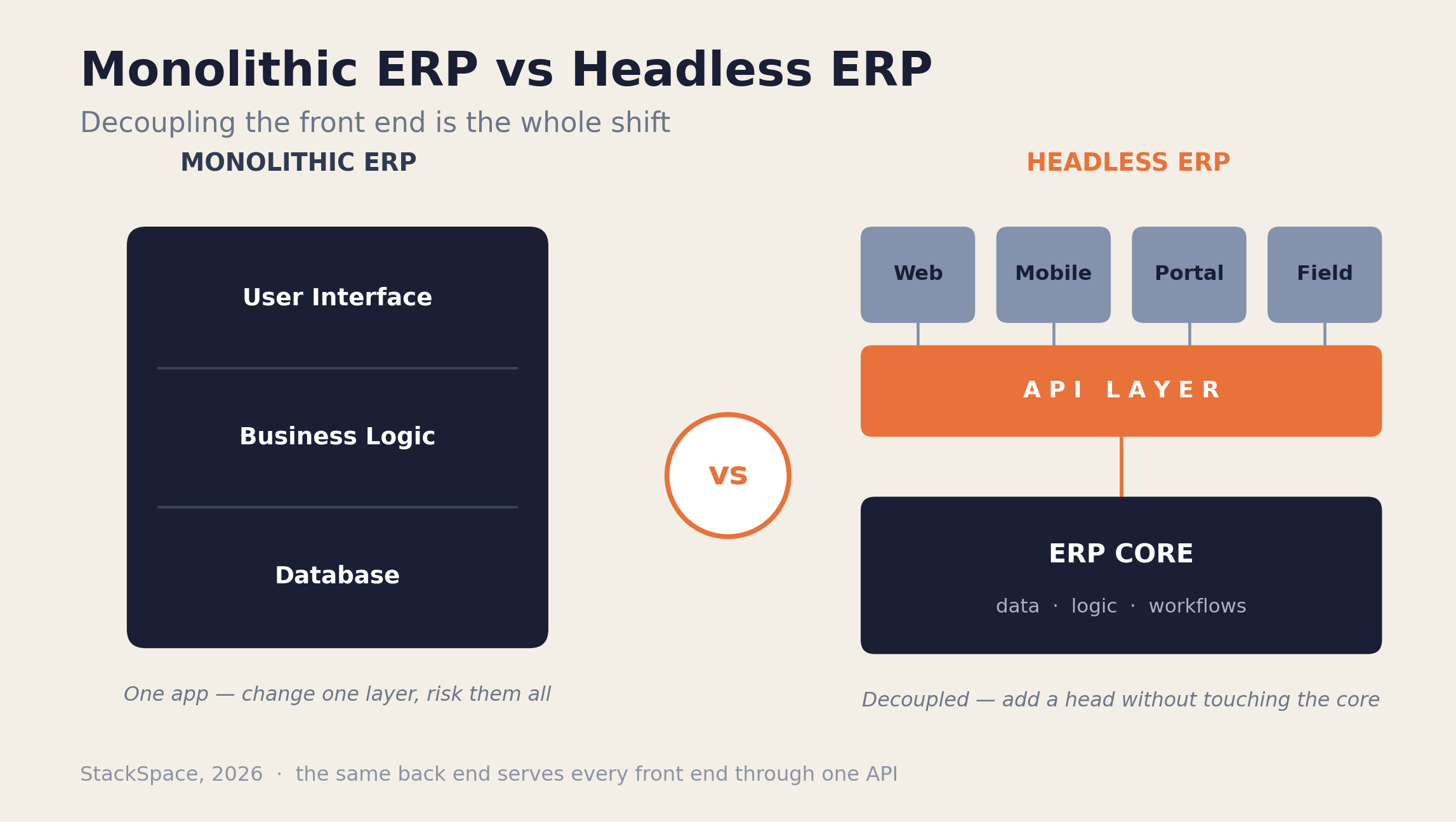 Monolithic ERP vs Headless ERP

Decoupling the front end is the whole shift

MONOLITHIC ERP

User Interface

Business Logic

Database

One app — change one layer, risk them all

VS

HEADLESS ERP

Web

Mobile

Portal

Field

API LAYER

ERP CORE

data · logic · workflows

Decoupled — add a head without touching the core

StackSpace, 2026 · the same back end serves every front end through one API